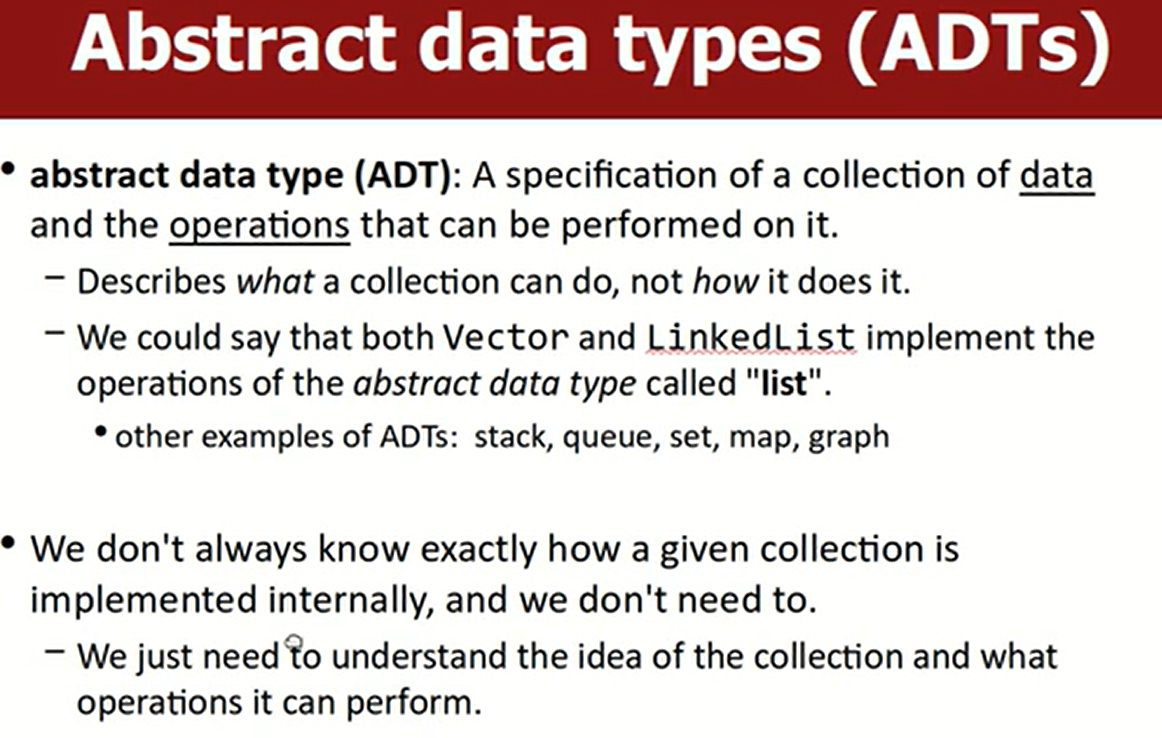 Abstract data types (ADTs)

• abstract data type (ADT): A specification of a collection of data and the operations that can be performed on it.

– Describes what a collection can do, not how it does it.

– We could say that both Vector and LinkedList implement the operations of the abstract data type called "list".

• other examples of ADTs: stack, queue, set, map, graph

• We don't always know exactly how a given collection is implemented internally, and we don't need to.

– We just need to understand the idea of the collection and what operations it can perform.